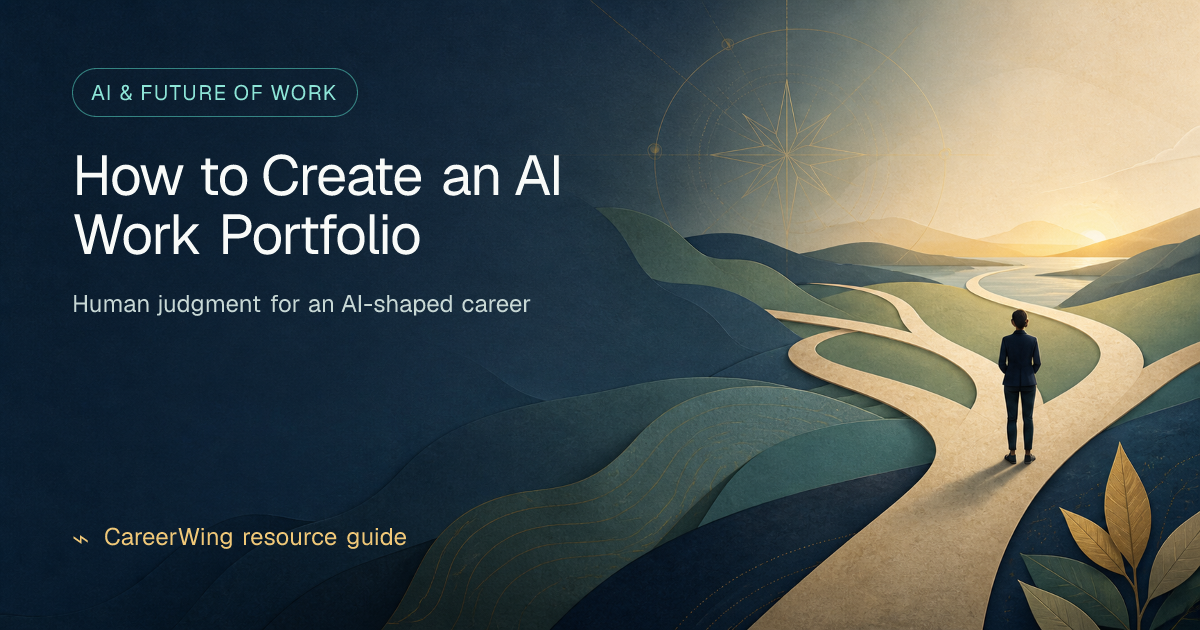 AI & FUTURE OF WORK

How to Create an AI Work Portfolio

Human judgment for an AI-shaped career

CareerWing resource guide